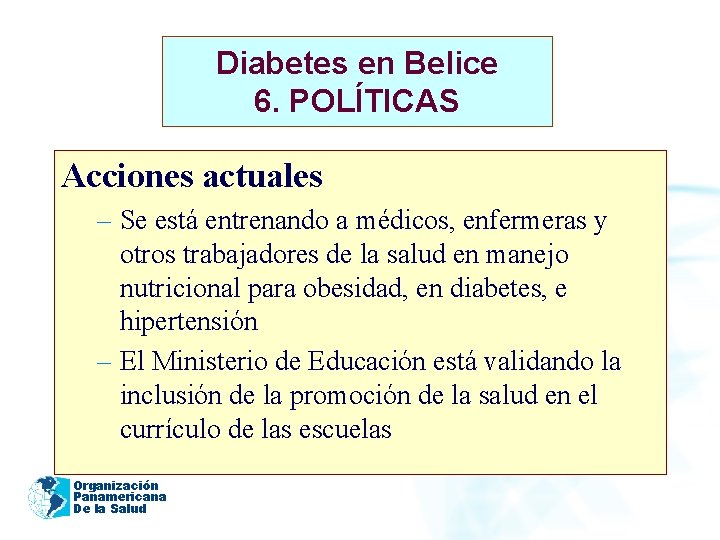 Diabetes en Belice
6. POLÍTICAS

Acciones actuales

– Se está entrenando a médicos, enfermeras y otros trabajadores de la salud en manejo nutricional para obesidad, en diabetes, e hipertensión

– El Ministerio de Educación está validando la inclusión de la promoción de la salud en el currículo de las escuelas

Organización
Panamericana
De la Salud